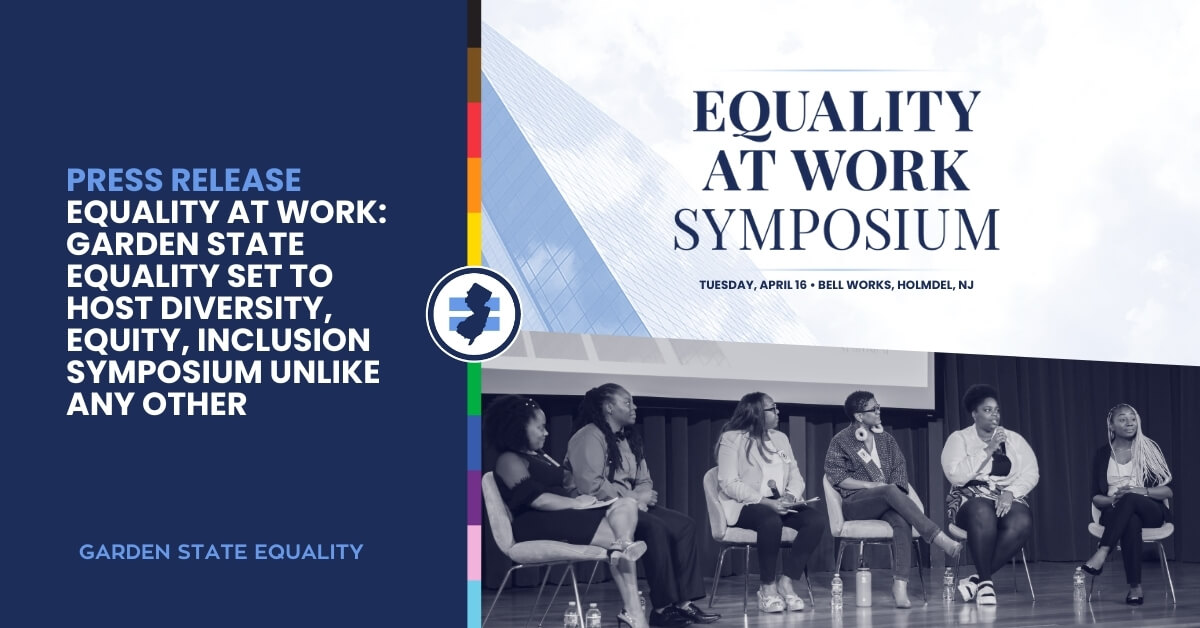 PRESS RELEASE
EQUALITY AT WORK: GARDEN STATE EQUALITY SET TO HOST DIVERSITY, EQUITY, INCLUSION SYMPOSIUM UNLIKE ANY OTHER

GARDEN STATE EQUALITY

EQUALITY AT WORK SYMPOSIUM

TUESDAY, APRIL 16 • BELL WORKS, HOLMDEL, NJ